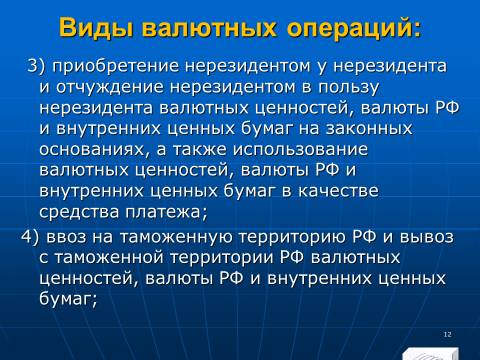 Виды валютных операций:

3) приобретение нерезидентом у нерезидента и отчуждение нерезидентом в пользу нерезидента валютных ценностей, валюты РФ и внутренних ценных бумаг на законных основаниях, а также использование валютных ценностей, валюты РФ и внутренних ценных бумаг в качестве средства платежа;

4) ввоз на таможенную территорию РФ и вывоз с таможенной территории РФ валютных ценностей, валюты РФ и внутренних ценных бумаг;

12